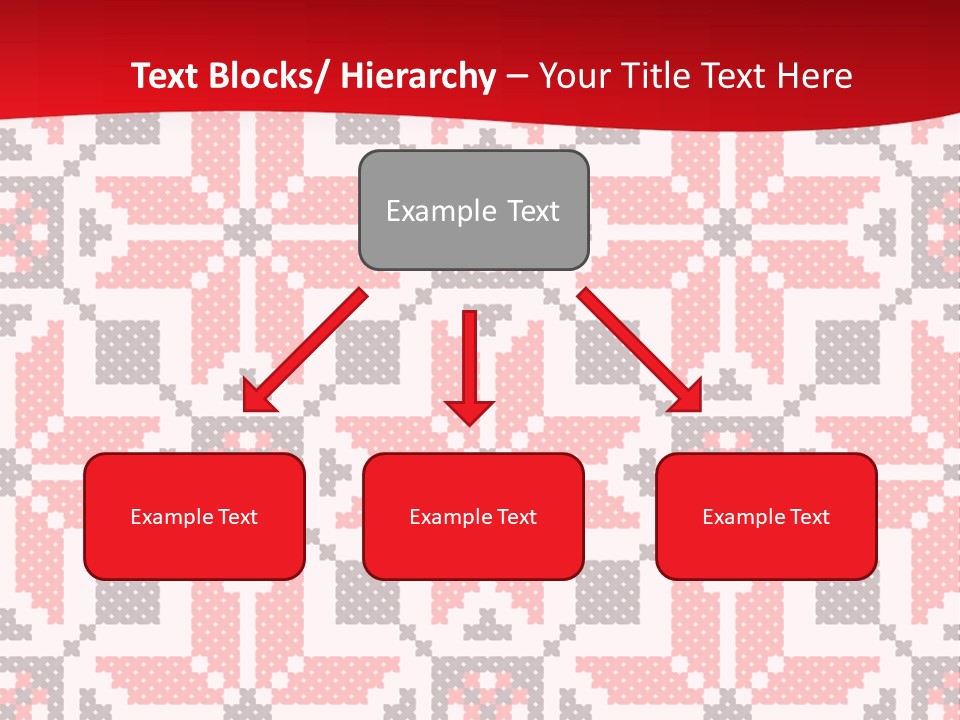 Text Blocks/ Hierarchy – Your Title Text Here

Example Text

Example Text

Example Text

Example Text